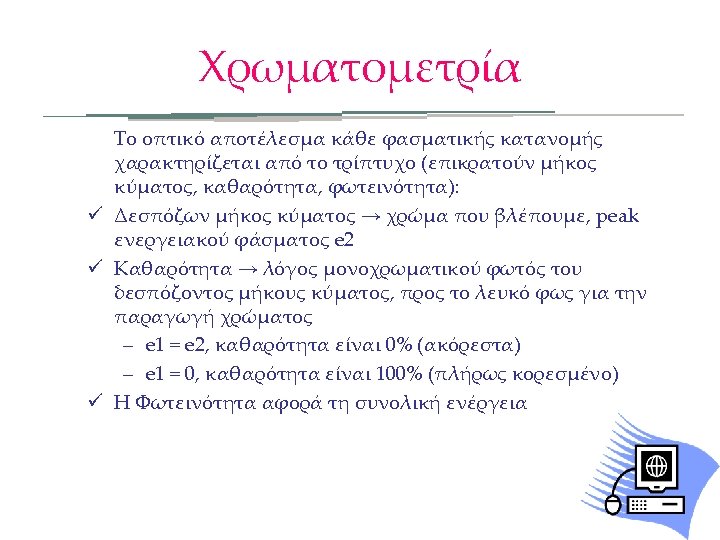 Χρωματομετρία

Το οπτικό αποτέλεσμα κάθε φασματικής κατανομής χαρακτηρίζεται από το τρίπτυχο (επικρατούν μήκος κύματος, καθαρότητα, φωτεινότητα):

✓ Δεσπόζων μήκος κύματος → χρώμα που βλέπουμε, peak ενεργειακού φάσματος e2

✓ Καθαρότητα → λόγος μονοχρωματικού φωτός του δεσπόζοντος μήκους κύματος, προς το λευκό φως για την παραγωγή χρώματος

– e1 = e2, καθαρότητα είναι 0% (ακόρεστα)

– e1 = 0, καθαρότητα είναι 100% (πλήρως κορεσμένο)

✓ Η Φωτεινότητα αφορά τη συνολική ενέργεια